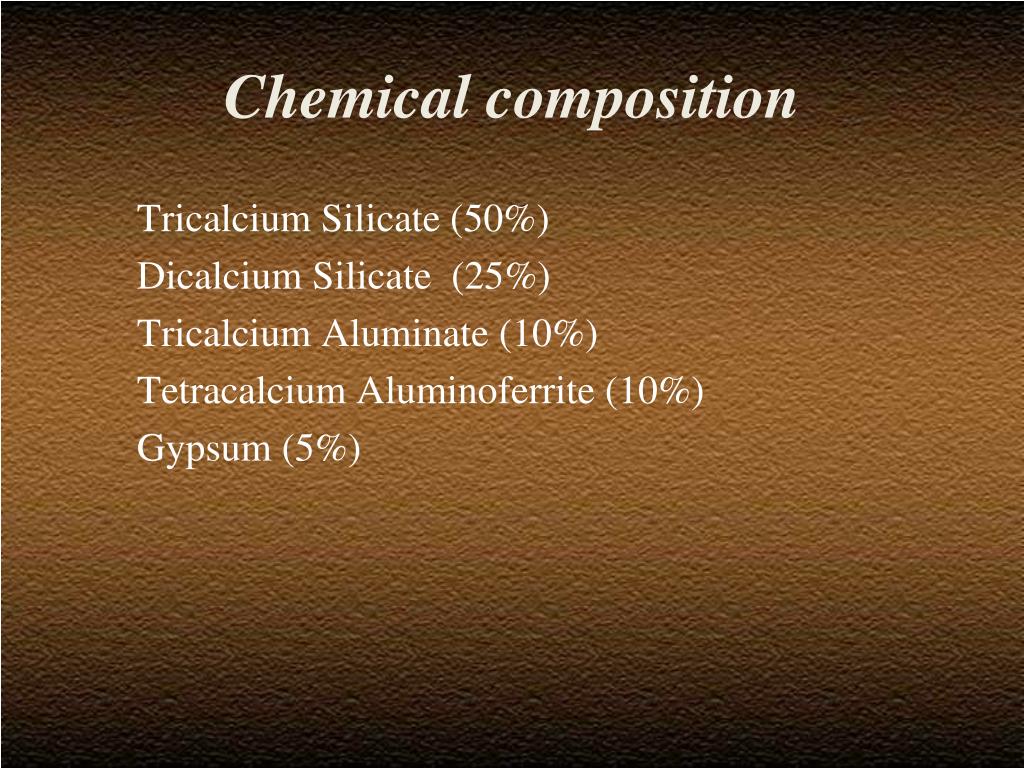 Chemical composition

Tricalcium Silicate (50%)
Dicalcium Silicate (25%)
Tricalcium Aluminate (10%)
Tetracalcium Aluminoferrite (10%)
Gypsum (5%)